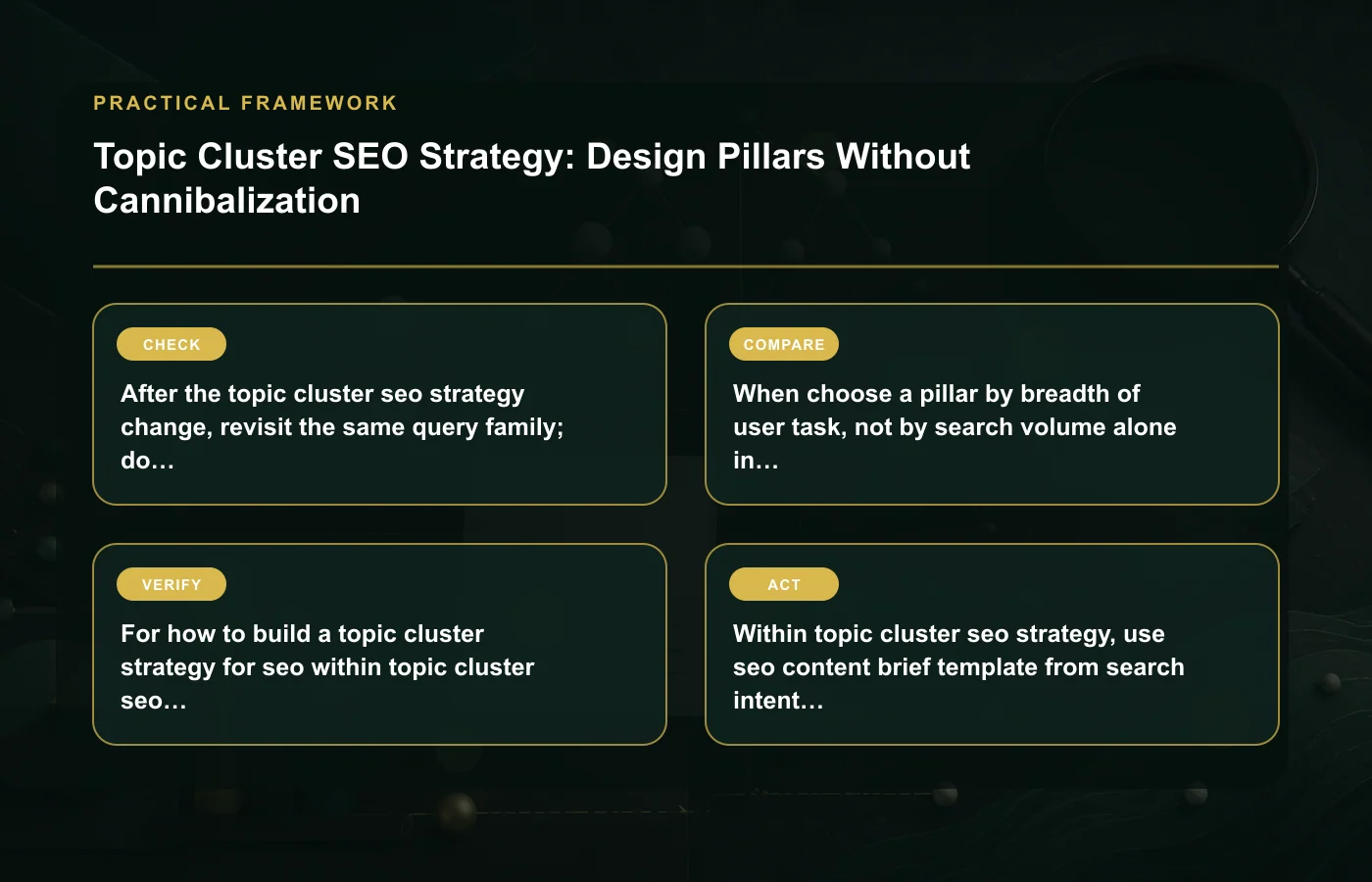 PRACTICAL FRAMEWORK

Topic Cluster SEO Strategy: Design Pillars Without Cannibalization

CHECK

After the topic cluster seo strategy change, revisit the same query family; do…

COMPARE

When choose a pillar by breadth of user task, not by search volume alone in…

VERIFY

For how to build a topic cluster strategy for seo within topic cluster seo…

ACT

Within topic cluster seo strategy, use seo content brief template from search intent…